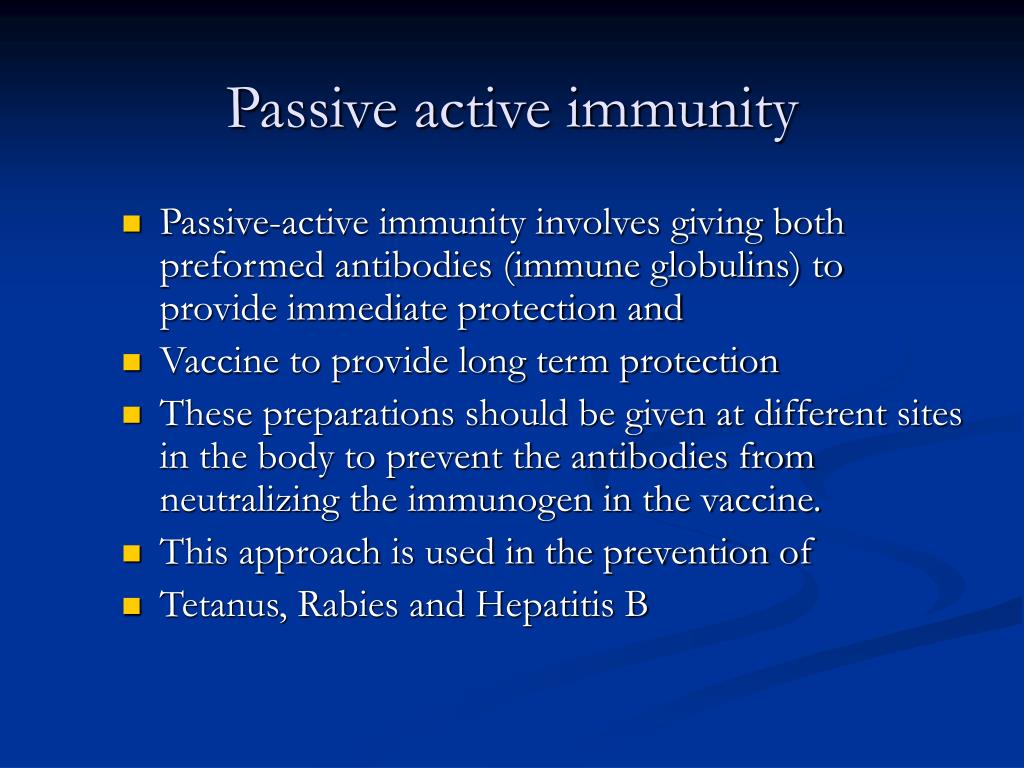 Passive active immunity

- Passive-active immunity involves giving both preformed antibodies (immune globulins) to provide immediate protection and
- Vaccine to provide long term protection
- These preparations should be given at different sites in the body to prevent the antibodies from neutralizing the immunogen in the vaccine.
- This approach is used in the prevention of
- Tetanus, Rabies and Hepatitis B